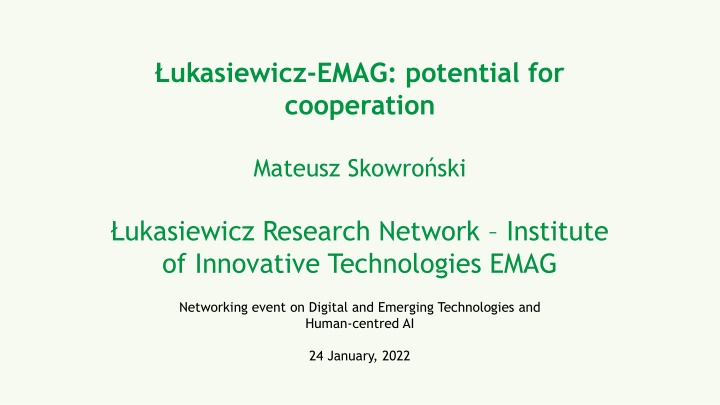 Łukasiewicz-EMAG: potential for cooperation

Mateusz Skowroński

Łukasiewicz Research Network – Institute of Innovative Technologies EMAG

Networking event on Digital and Emerging Technologies and Human-centred AI

24 January, 2022